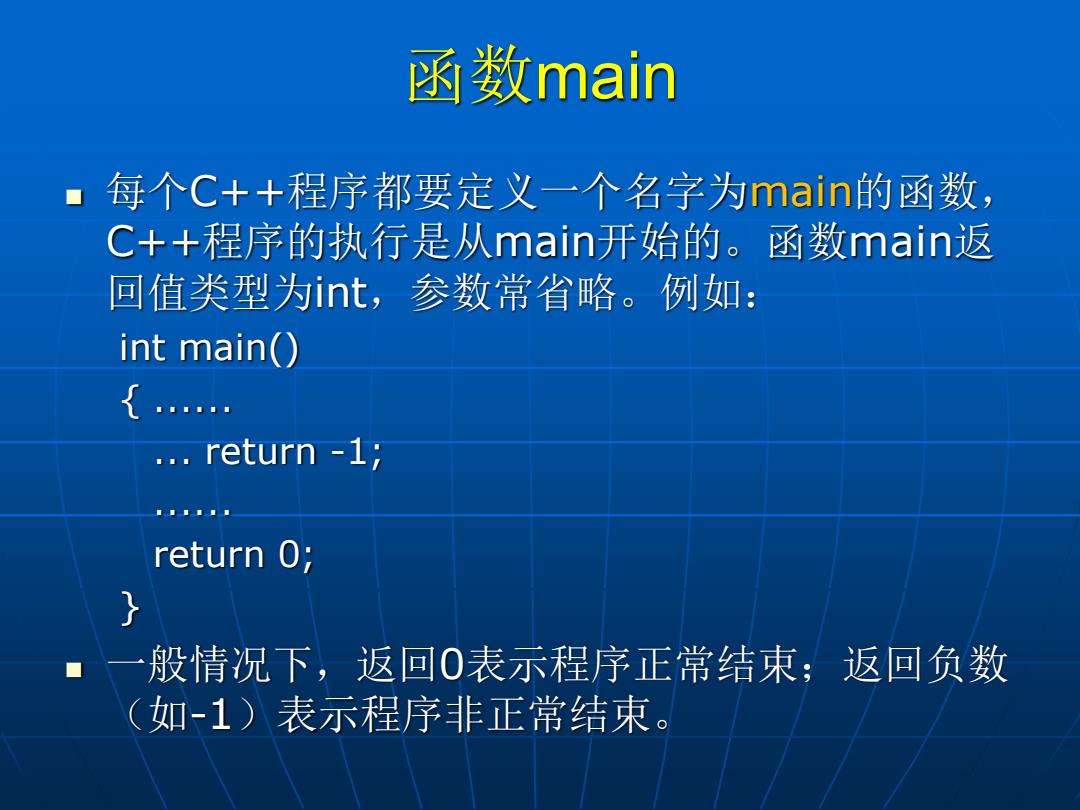 函数main

每个C++程序都要定义一个名字为main的函数，C++程序的执行是从main开始的。函数main返回值类型为int，参数常省略。例如：

int main()
{ ……
… return -1;
……
return 0;
}

一般情况下，返回0表示程序正常结束；返回负数（如-1）表示程序非正常结束。